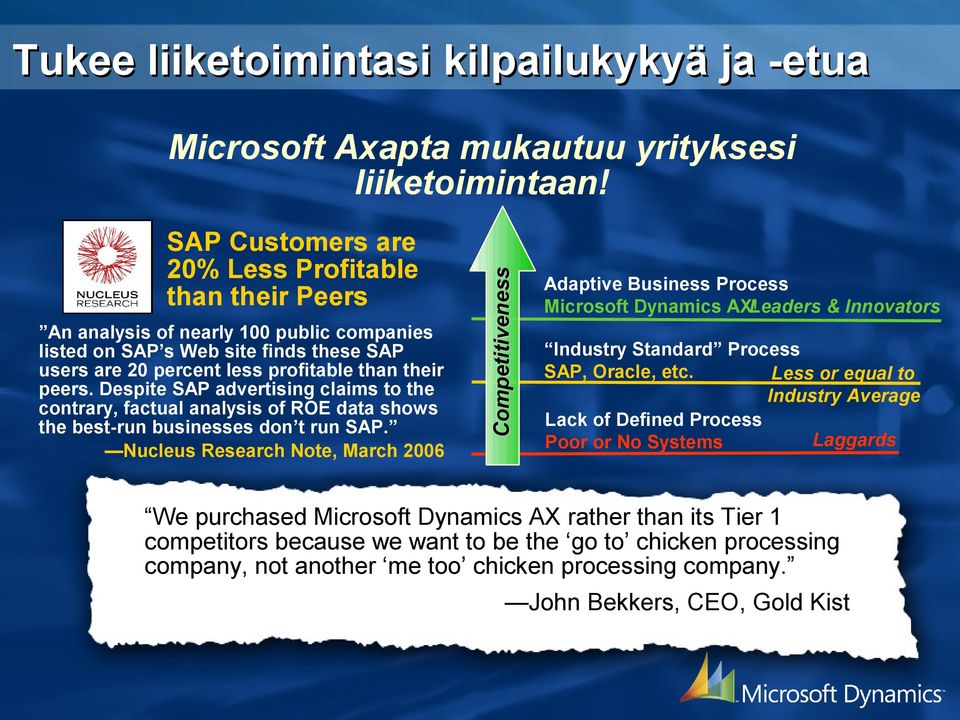 Tukee liiketoimintasi kilpailukykyä ja -etua

Microsoft Axapta mukautuu yrityksesi liiketoimintaan!

NUCLEUS RESEARCH

SAP Customers are 20% Less Profitable than their Peers

”An analysis of nearly 100 public companies listed on SAP’s Web site finds these SAP users are 20 percent less profitable than their peers. Despite SAP advertising claims to the contrary, factual analysis of ROE data shows the best-run businesses don’t run SAP.”
—Nucleus Research Note, March 2006

Competitiveness

Adaptive Business Process
Microsoft Dynamics AX
Leaders & Innovators

“Industry Standard” Process
SAP, Oracle, etc.
Less or equal to Industry Average

Lack of Defined Process
Poor or No Systems
Laggards

“We purchased Microsoft Dynamics AX rather than its Tier 1 competitors because we want to be the ‘go to’ chicken processing company, not another ‘me too’ chicken processing company.”
—John Bekkers, CEO, Gold Kist

Microsoft Dynamics